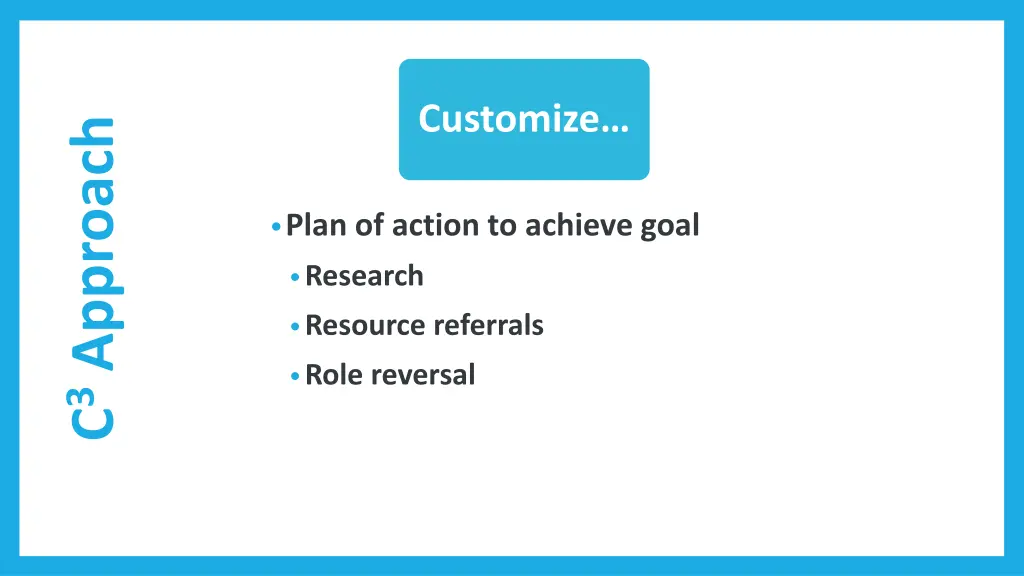 $C^3$ Approach

Customize…

• Plan of action to achieve goal
  • Research
  • Resource referrals
  • Role reversal